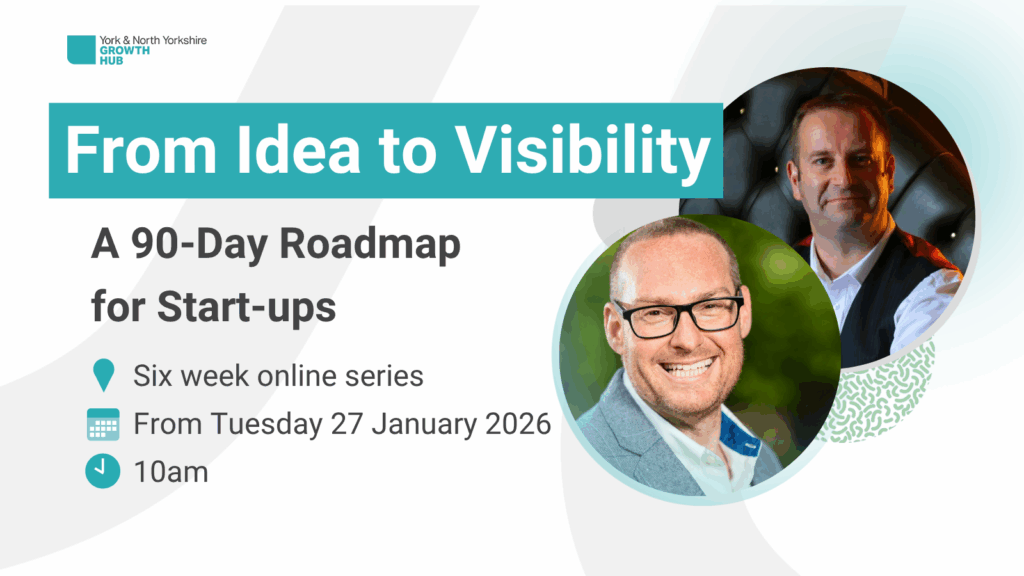 York & North Yorkshire
GROWTH
HUB

From Idea to Visibility

A 90-Day Roadmap for Start-ups

Six week online series

From Tuesday 27 January 2026

10am